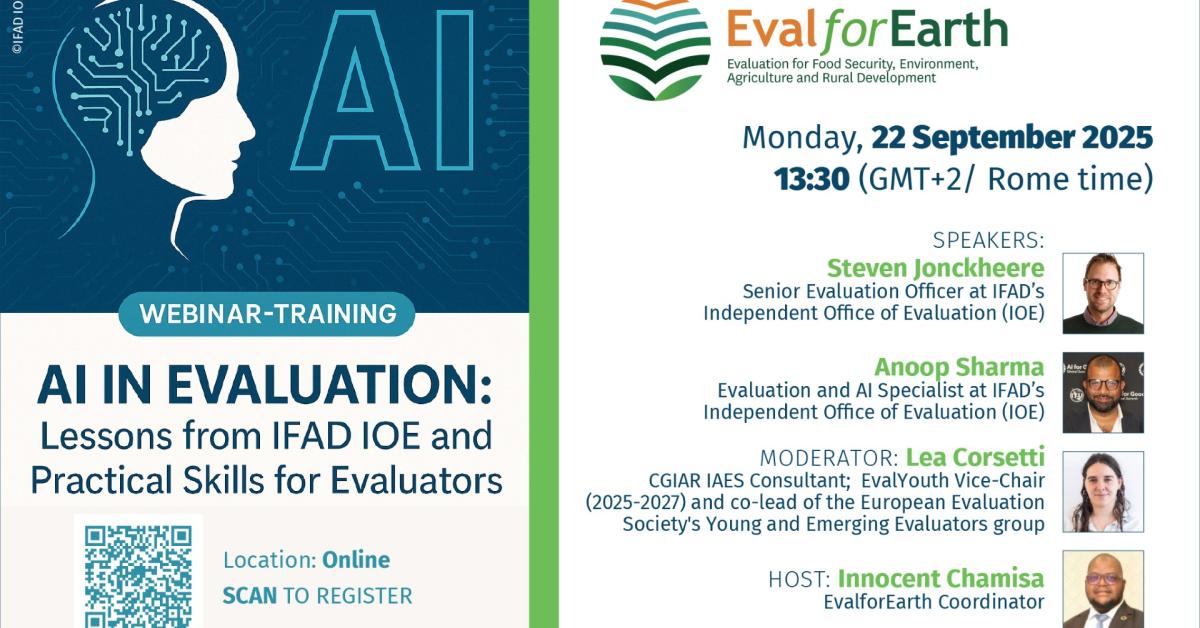 ©IFAD IO

AI

WEBINAR-TRAINING

AI IN EVALUATION:
Lessons from IFAD IOE and Practical Skills for Evaluators

Location: Online
SCAN TO REGISTER

EvalforEarth
Evaluation for Food Security, Environment, Agriculture and Rural Development

Monday, 22 September 2025
13:30 (GMT+2/ Rome time)

SPEAKERS:
Steven Jonckheere
Senior Evaluation Officer at IFAD's Independent Office of Evaluation (IOE)

Anoop Sharma
Evaluation and AI Specialist at IFAD's Independent Office of Evaluation (IOE)

MODERATOR: Lea Corsetti
CGIAR IAES Consultant; EvalYouth Vice-Chair (2025-2027) and co-lead of the European Evaluation Society's Young and Emerging Evaluators group

HOST: Innocent Chamisa
EvalforEarth Coordinator